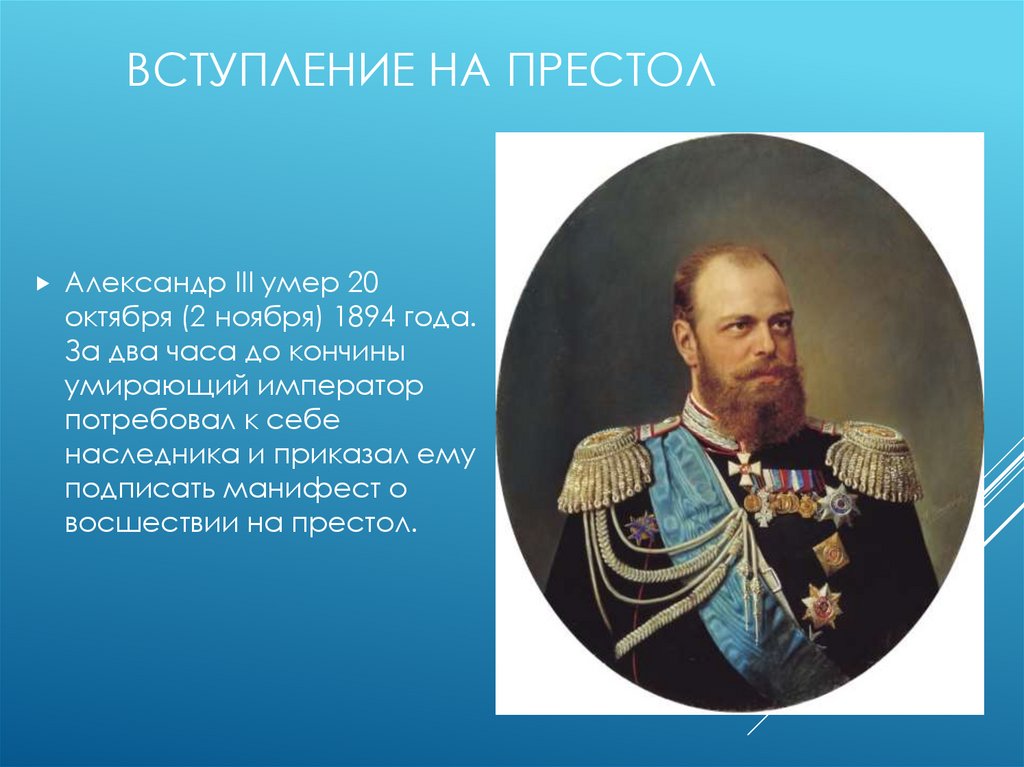 ВСТУПЛЕНИЕ НА ПРЕСТОЛ

Александр III умер 20 октября (2 ноября) 1894 года. За два часа до кончины умирающий император потребовал к себе наследника и приказал ему подписать манифест о восшествии на престол.